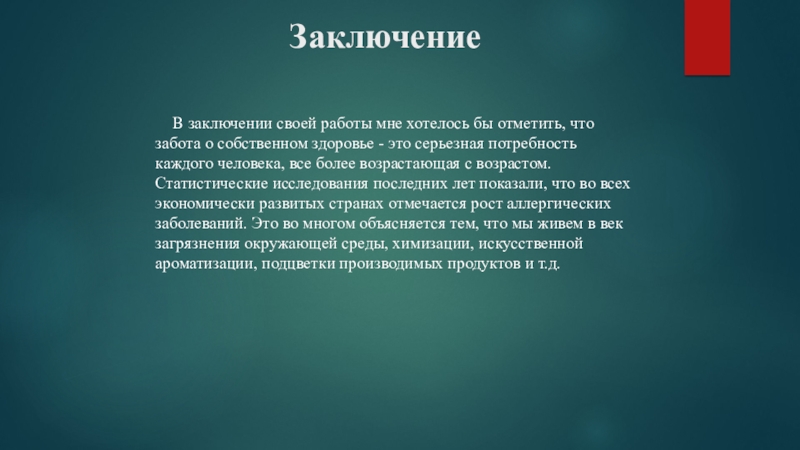 Заключение

В заключении своей работы мне хотелось бы отметить, что забота о собственном здоровье - это серьезная потребность каждого человека, все более возрастающая с возрастом. Статистические исследования последних лет показали, что во всех экономически развитых странах отмечается рост аллергических заболеваний. Это во многом объясняется тем, что мы живем в век загрязнения окружающей среды, химизации, искусственной ароматизации, подцветки производимых продуктов и т.д.